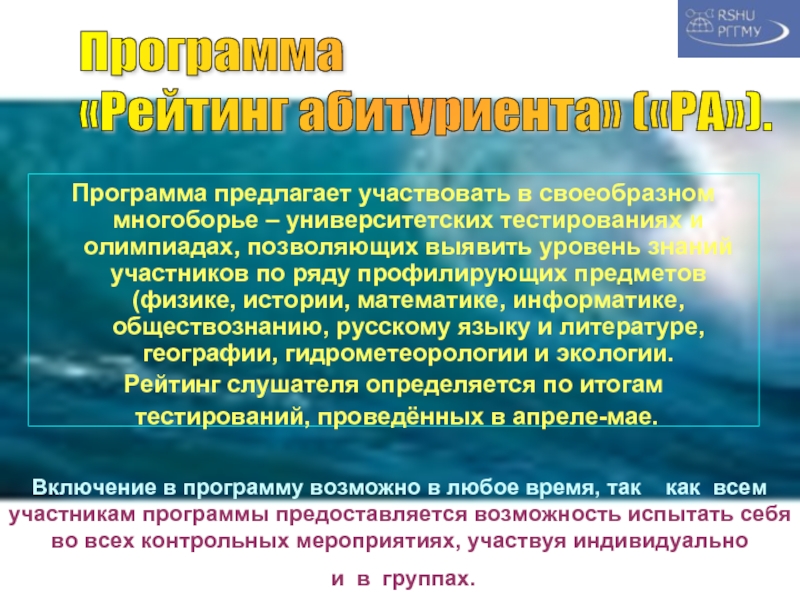 RSHU
РГГМУ

Программа
«Рейтинг абитуриента» («РА»).

Программа предлагает участвовать в своеобразном многоборье – университетских тестированиях и олимпиадах, позволяющих выявить уровень знаний участников по ряду профилирующих предметов (физике, истории, математике, информатике, обществознанию, русскому языку и литературе, географии, гидрометеорологии и экологии.

Рейтинг слушателя определяется по итогам тестирований, проведённых в апреле-мае.

Включение в программу возможно в любое время, так как всем участникам программы предоставляется возможность испытать себя во всех контрольных мероприятиях, участвуя индивидуально и в группах.